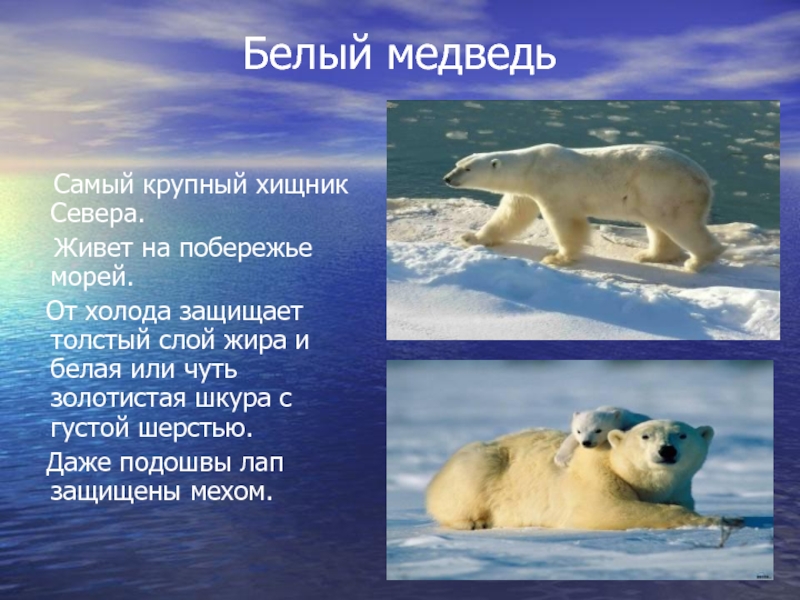 Белый медведь

Самый крупный хищник Севера.

Живет на побережье морей.

От холода защищает толстый слой жира и белая или чуть золотистая шкура с густой шерстью.

Даже подошвы лап защищены мехом.